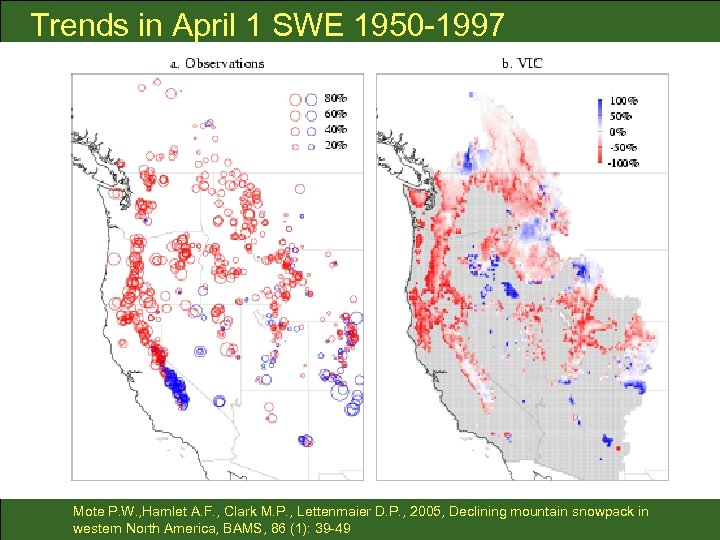 Trends in April 1 SWE 1950-1997

a. Observations

80%
60%
40%
20%

b. VIC

100%
50%
0%
-50%
-100%

Mote P.W.,Hamlet A.F., Clark M.P., Lettenmaier D.P., 2005, Declining mountain snowpack in western North America, BAMS, 86 (1): 39-49